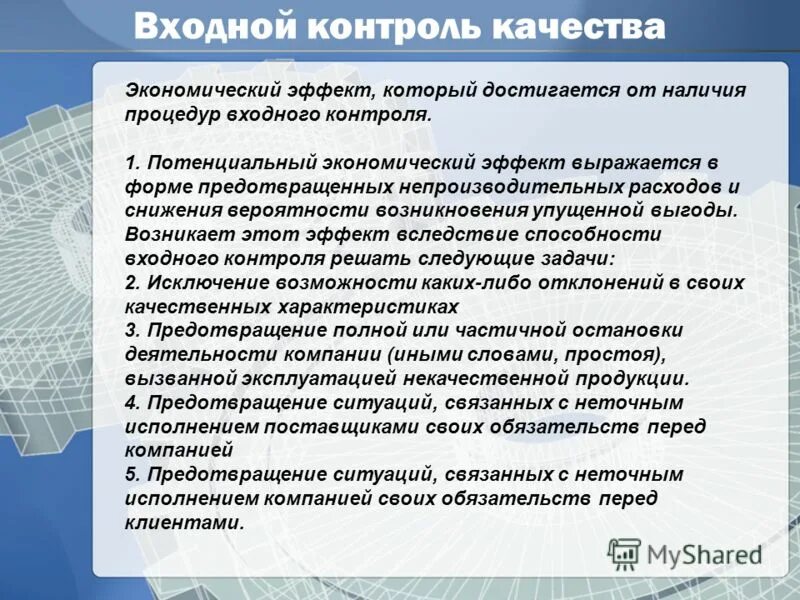 Входной контроль качества

Экономический эффект, который достигается от наличия процедур входного контроля.

1. Потенциальный экономический эффект выражается в форме предотвращенных непроизводительных расходов и снижения вероятности возникновения упущенной выгоды. Возникает этот эффект вследствие способности входного контроля решать следующие задачи:
2. Исключение возможности каких-либо отклонений в своих качественных характеристиках
3. Предотвращение полной или частичной остановки деятельности компании (иными словами, простоя), вызванной эксплуатацией некачественной продукции.
4. Предотвращение ситуаций, связанных с неточным исполнением поставщиками своих обязательств перед компанией
5. Предотвращение ситуаций, связанных с неточным исполнением компанией своих обязательств перед клиентами.

MyShared